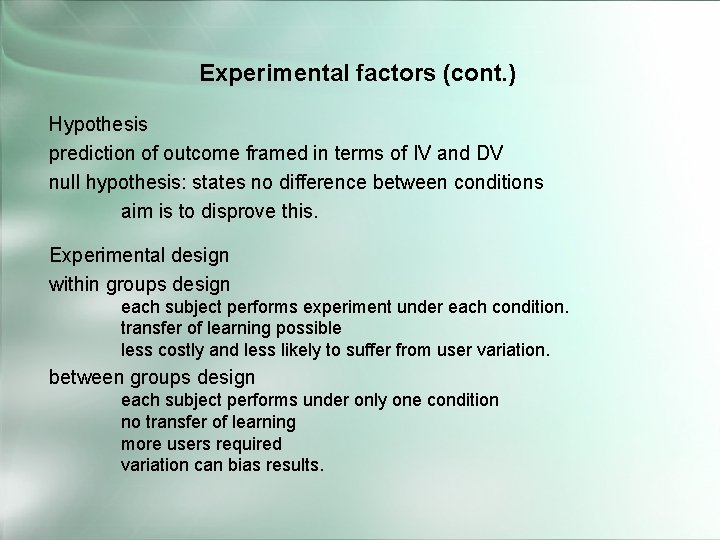 Experimental factors (cont.)

Hypothesis
prediction of outcome framed in terms of IV and DV
null hypothesis: states no difference between conditions
aim is to disprove this.

Experimental design
within groups design
each subject performs experiment under each condition.
transfer of learning possible
less costly and less likely to suffer from user variation.
between groups design
each subject performs under only one condition
no transfer of learning
more users required
variation can bias results.